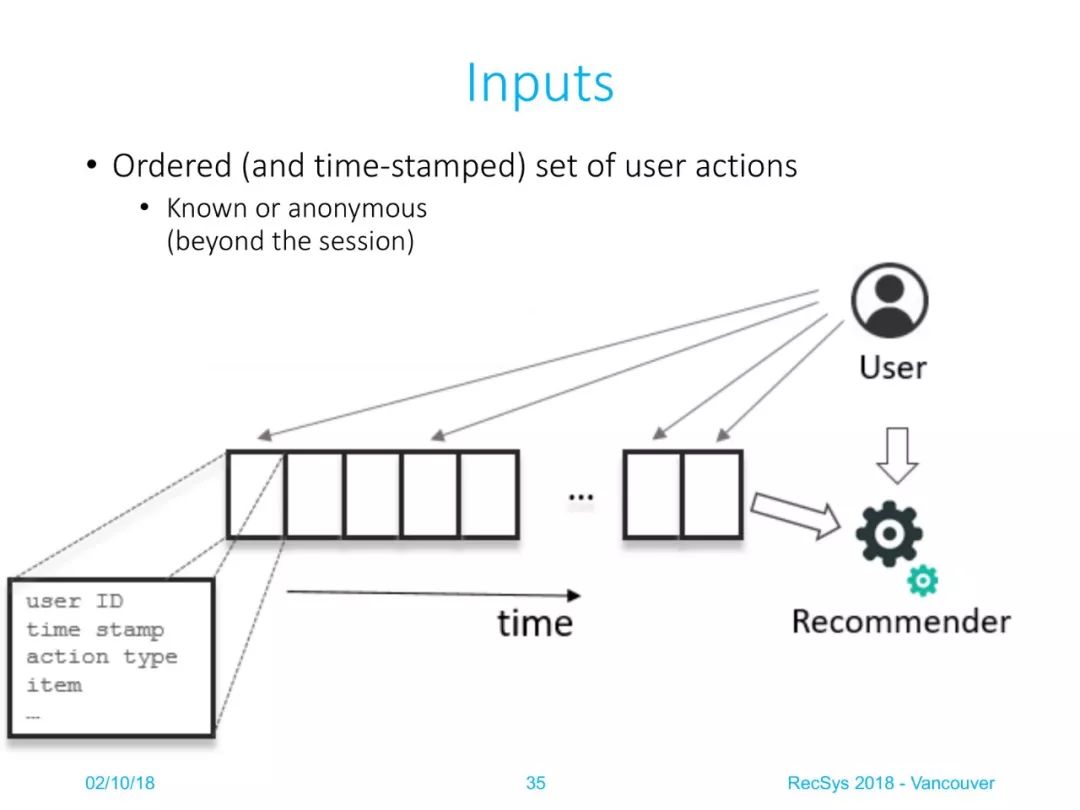 Inputs

• Ordered (and time-stamped) set of user actions
  • Known or anonymous (beyond the session)

User

...

user ID
time stamp
action type
item
...

time

Recommender

02/10/18

35

RecSys 2018 - Vancouver